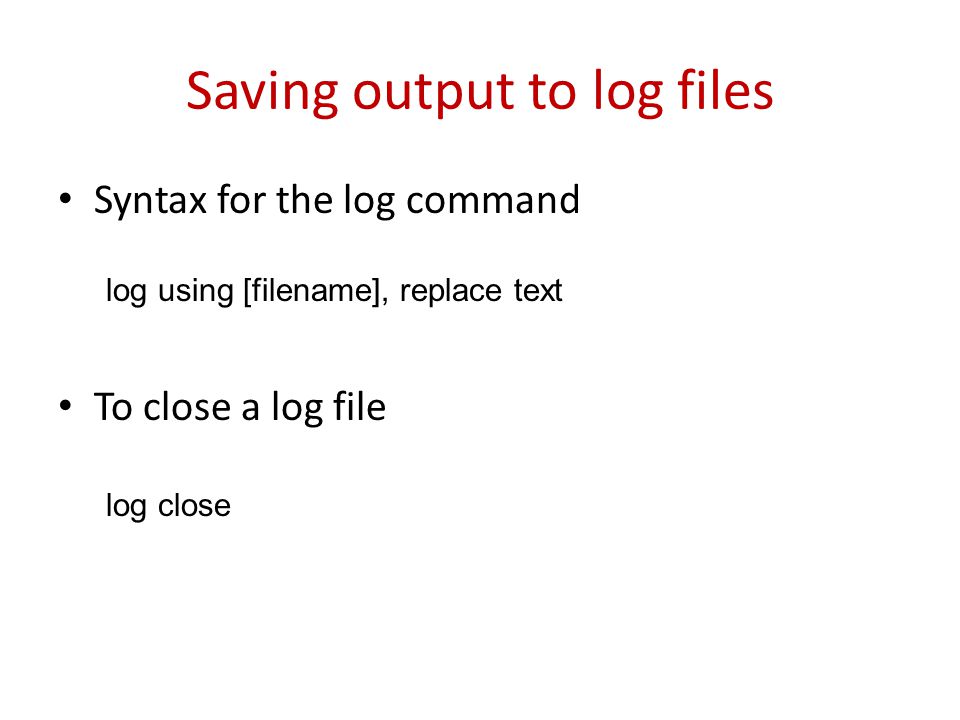 Saving output to log files

• Syntax for the log command

log using [filename], replace text

• To close a log file

log close